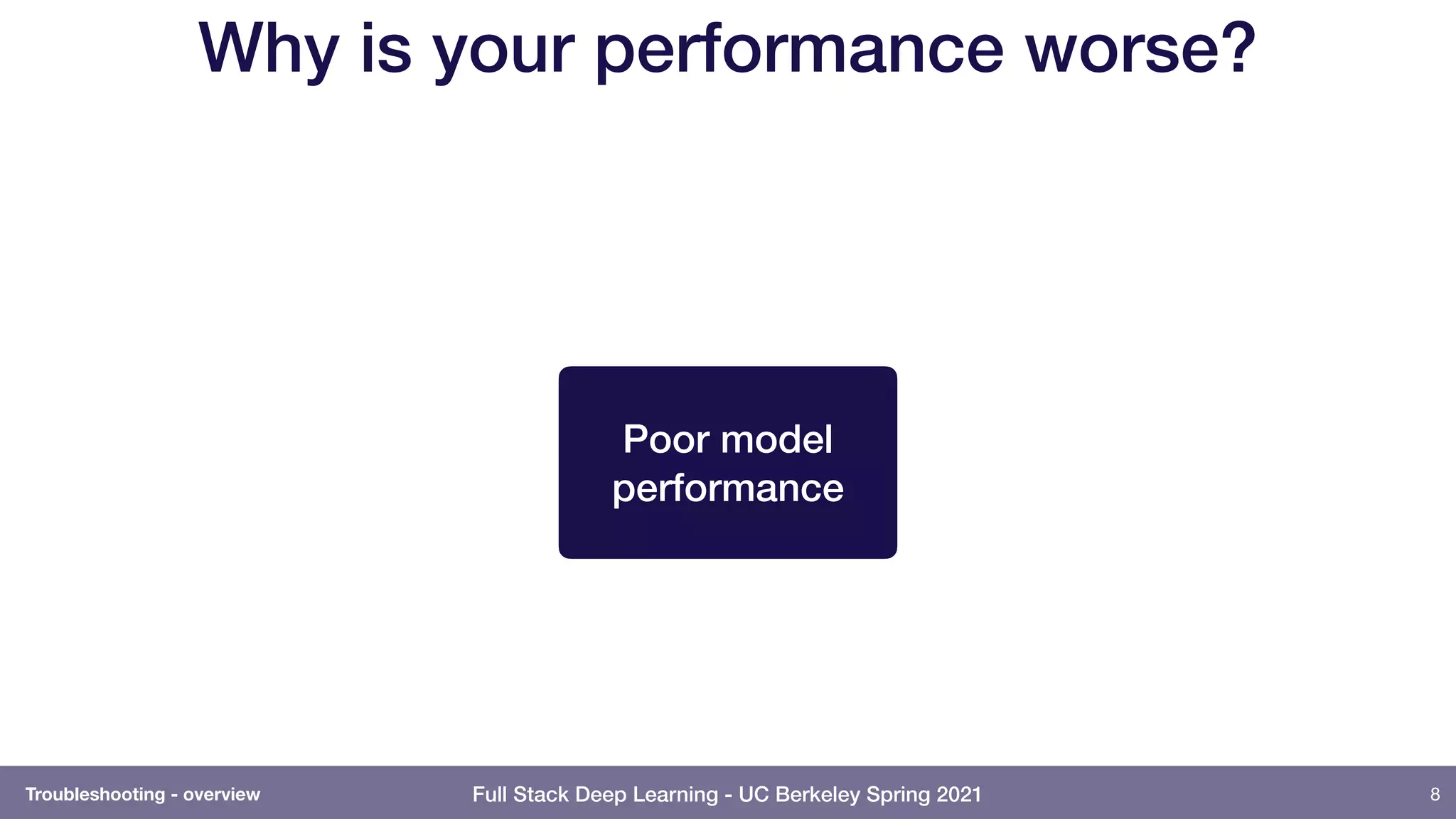 Why is your performance worse?

Poor model performance

Troubleshooting - overview

Full Stack Deep Learning - UC Berkeley Spring 2021

8